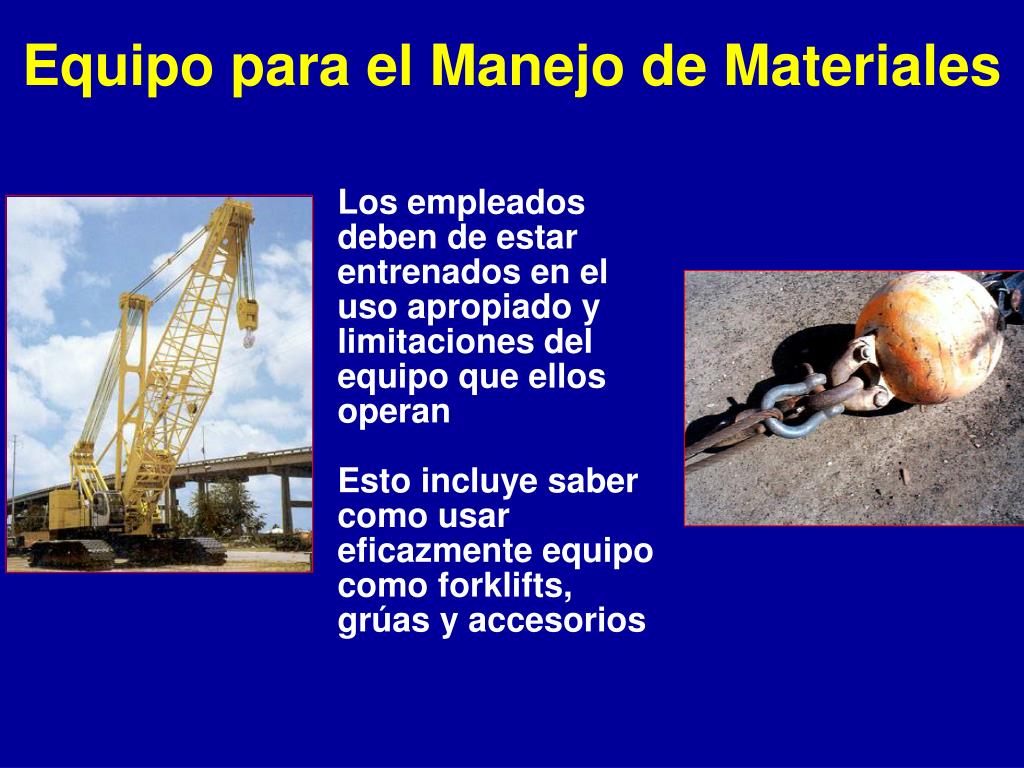 Equipo para el Manejo de Materiales

Los empleados deben de estar entrenados en el uso apropiado y limitaciones del equipo que ellos operan

Esto incluye saber como usar eficazmente equipo como forklifts, grúas y accesorios